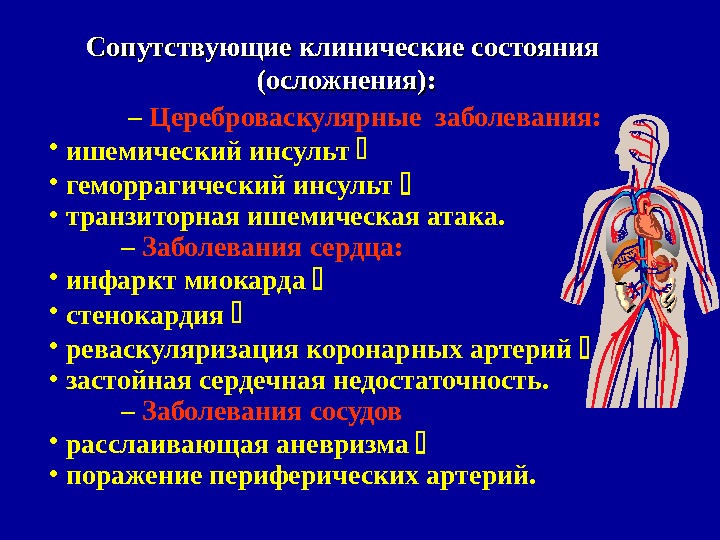 Сопутствующие клинические состояния (осложнения):

– Цереброваскулярные заболевания:
• ишемический инсульт 
• геморрагический инсульт 
• транзиторная ишемическая атака.

– Заболевания сердца:
• инфаркт миокарда 
• стенокардия 
• реваскуляризация коронарных артерий 
• застойная сердечная недостаточность.

– Заболевания сосудов
• расслаивающая аневризма 
• поражение периферических артерий.